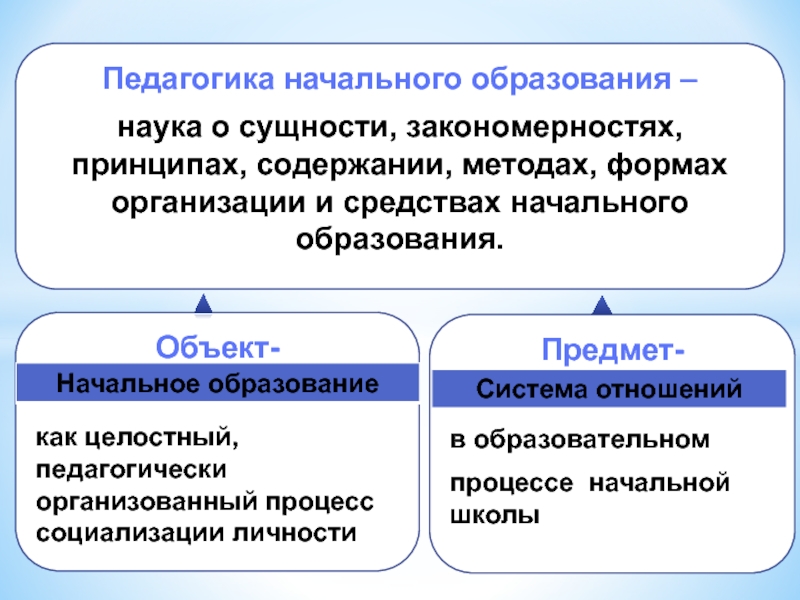 Педагогика начального образования –

наука о сущности, закономерностях, принципах, содержании, методах, формах организации и средствах начального образования.

Объект-

Начальное образование

как целостный, педагогически организованный процесс социализации личности

Предмет-

Система отношений

в образовательном

процессе начальной школы